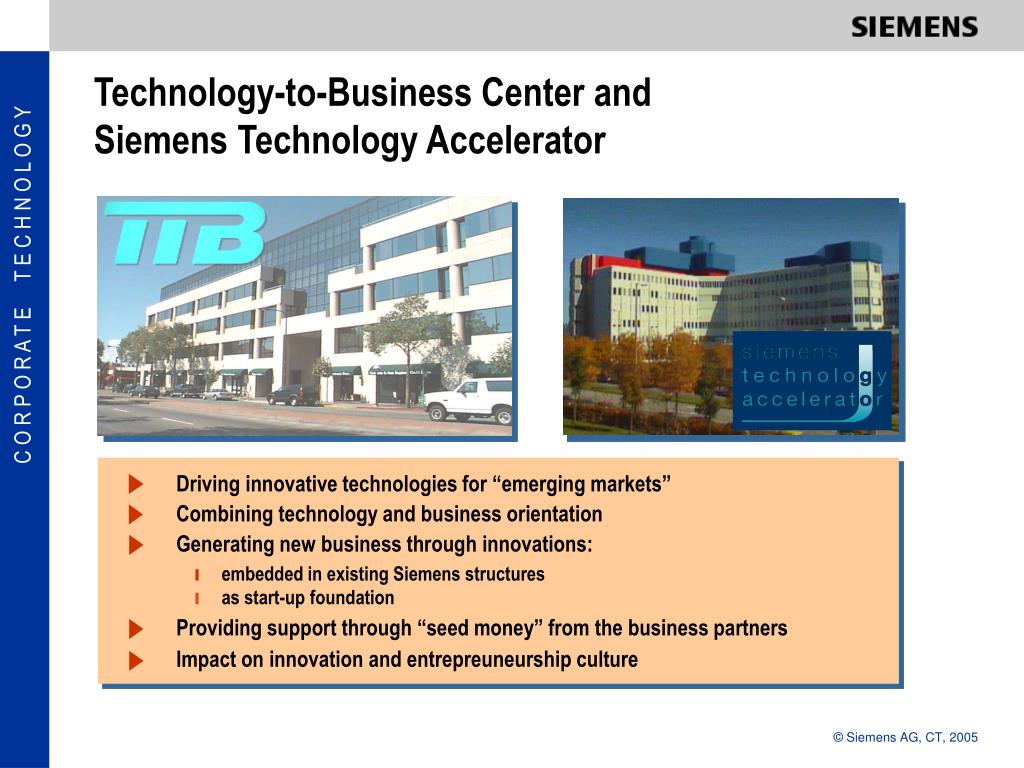 SIEMENS

CORPORATE TECHNOLOGY

Technology-to-Business Center and Siemens Technology Accelerator

TTB

siemens technology accelerator

Driving innovative technologies for “emerging markets”
Combining technology and business orientation
Generating new business through innovations:
embedded in existing Siemens structures
as start-up foundation
Providing support through “seed money” from the business partners
Impact on innovation and entrepreuneurship culture

© Siemens AG, CT, 2005